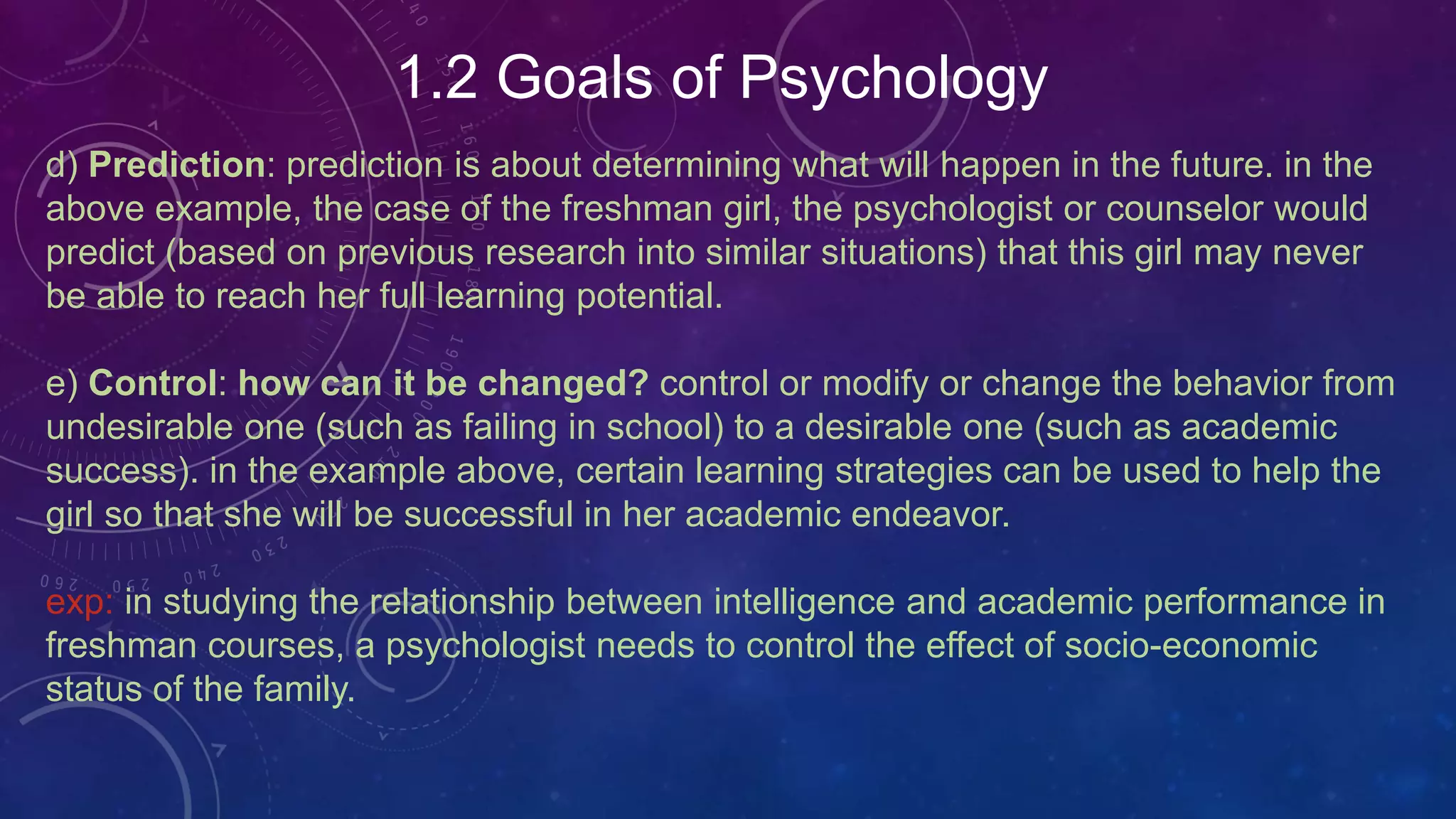 1.2 Goals of Psychology

d) Prediction: prediction is about determining what will happen in the future. in the above example, the case of the freshman girl, the psychologist or counselor would predict (based on previous research into similar situations) that this girl may never be able to reach her full learning potential.

e) Control: how can it be changed? control or modify or change the behavior from undesirable one (such as failing in school) to a desirable one (such as academic success). in the example above, certain learning strategies can be used to help the girl so that she will be successful in her academic endeavor.

exp: in studying the relationship between intelligence and academic performance in freshman courses, a psychologist needs to control the effect of socio-economic status of the family.